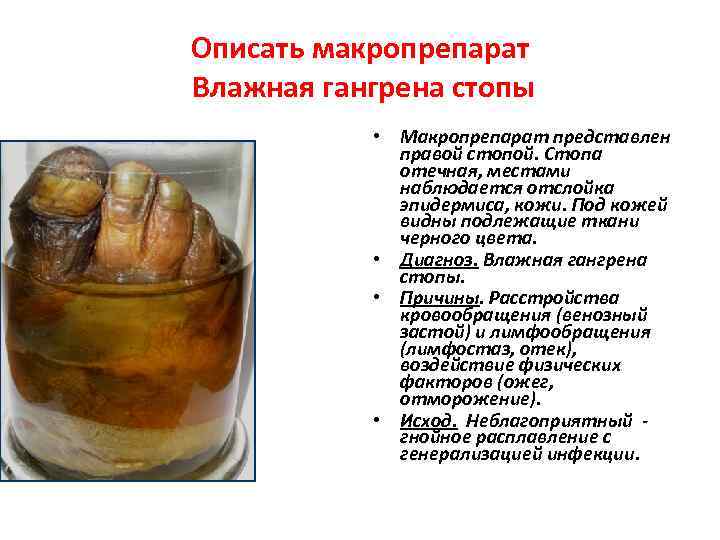 Описать макропрепарат
Влажная гангрена стопы

• Макропрепарат представлен правой стопой. Стопа отечная, местами наблюдается отслойка эпидермиса, кожи. Под кожей видны подлежащие ткани черного цвета.
• Диагноз. Влажная гангрена стопы.
• Причины. Расстройства кровообращения (венозный застой) и лимфообращения (лимфостаз, отек), воздействие физических факторов (ожег, отморожение).
• Исход. Неблагоприятный - гнойное расплавление с генерализацией инфекции.